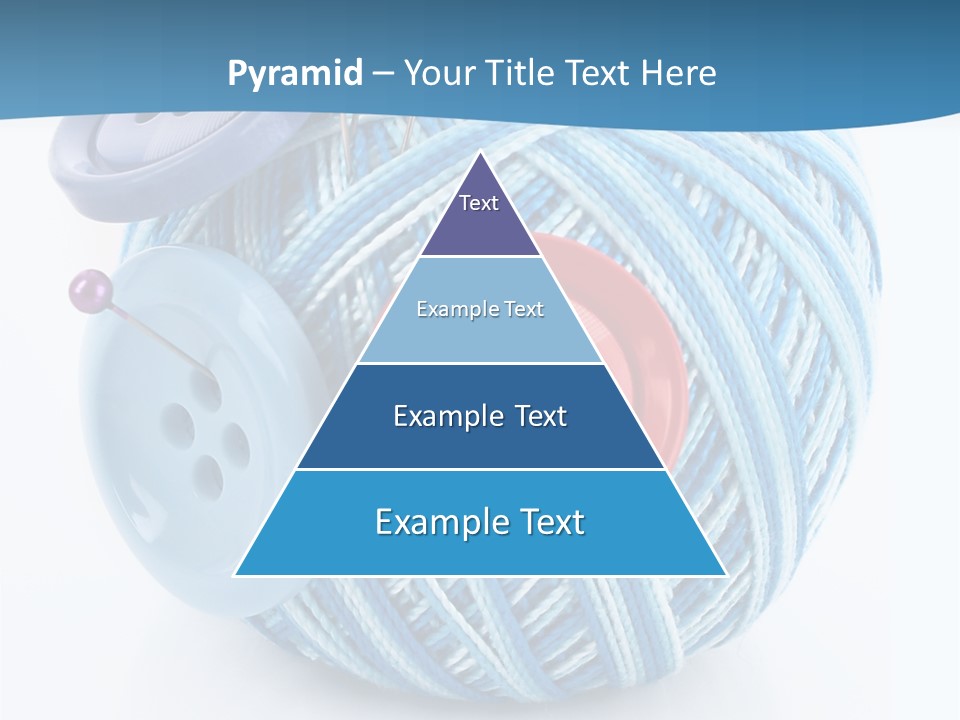 Pyramid – Your Title Text Here

Text

Example Text

Example Text

Example Text